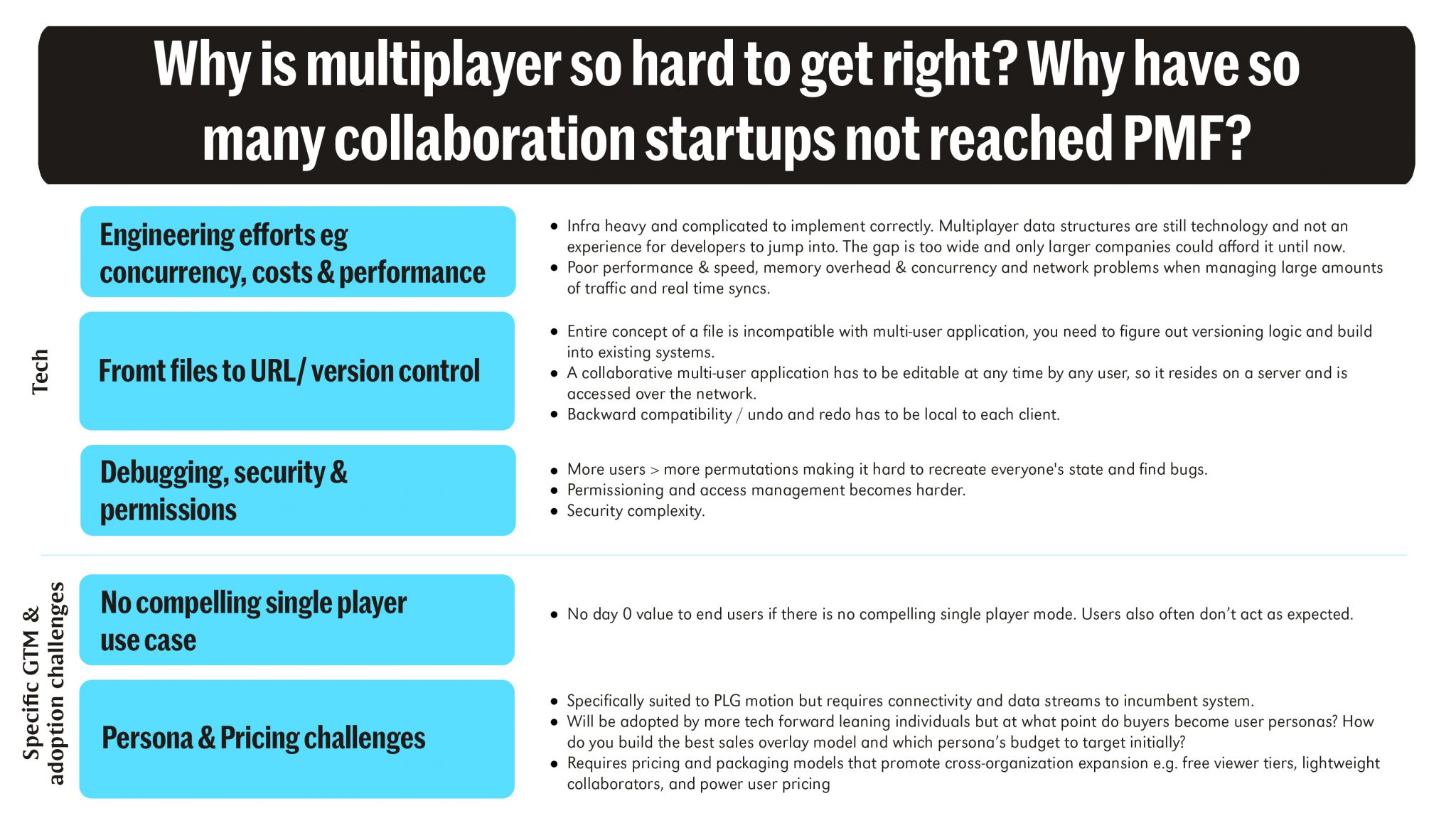 Why is multiplayer so hard to get right? Why have so many collaboration startups not reached PMF?

Tech

Engineering efforts eg concurrency, costs & performance

- Infra heavy and complicated to implement correctly. Multiplayer data structures are still technology and not an experience for developers to jump into. The gap is too wide and only larger companies could afford it until now.
- Poor performance & speed, memory overhead & concurrency and network problems when managing large amounts of traffic and real time syncs.

Fromt files to URL/ version control

- Entire concept of a file is incompatible with multi-user application, you need to figure out versioning logic and build into existing systems.
- A collaborative multi-user application has to be editable at any time by any user, so it resides on a server and is accessed over the network.
- Backward compatibility / undo and redo has to be local to each client.

Debugging, security & permissions

- More users > more permutations making it hard to recreate everyone's state and find bugs.
- Permissioning and access management becomes harder.
- Security complexity.

Specific GTM & adoption challenges

No compelling single player use case

- No day 0 value to end users if there is no compelling single player mode. Users also often don't act as expected.

Persona & Pricing challenges

- Specifically suited to PLG motion but requires connectivity and data streams to incumbent system.
- Will be adopted by more tech forward leaning individuals but at what point do buyers become user personas? How do you build the best sales overlay model and which persona's budget to target initially?
- Requires pricing and packaging models that promote cross-organization expansion e.g. free viewer tiers, lightweight collaborators, and power user pricing